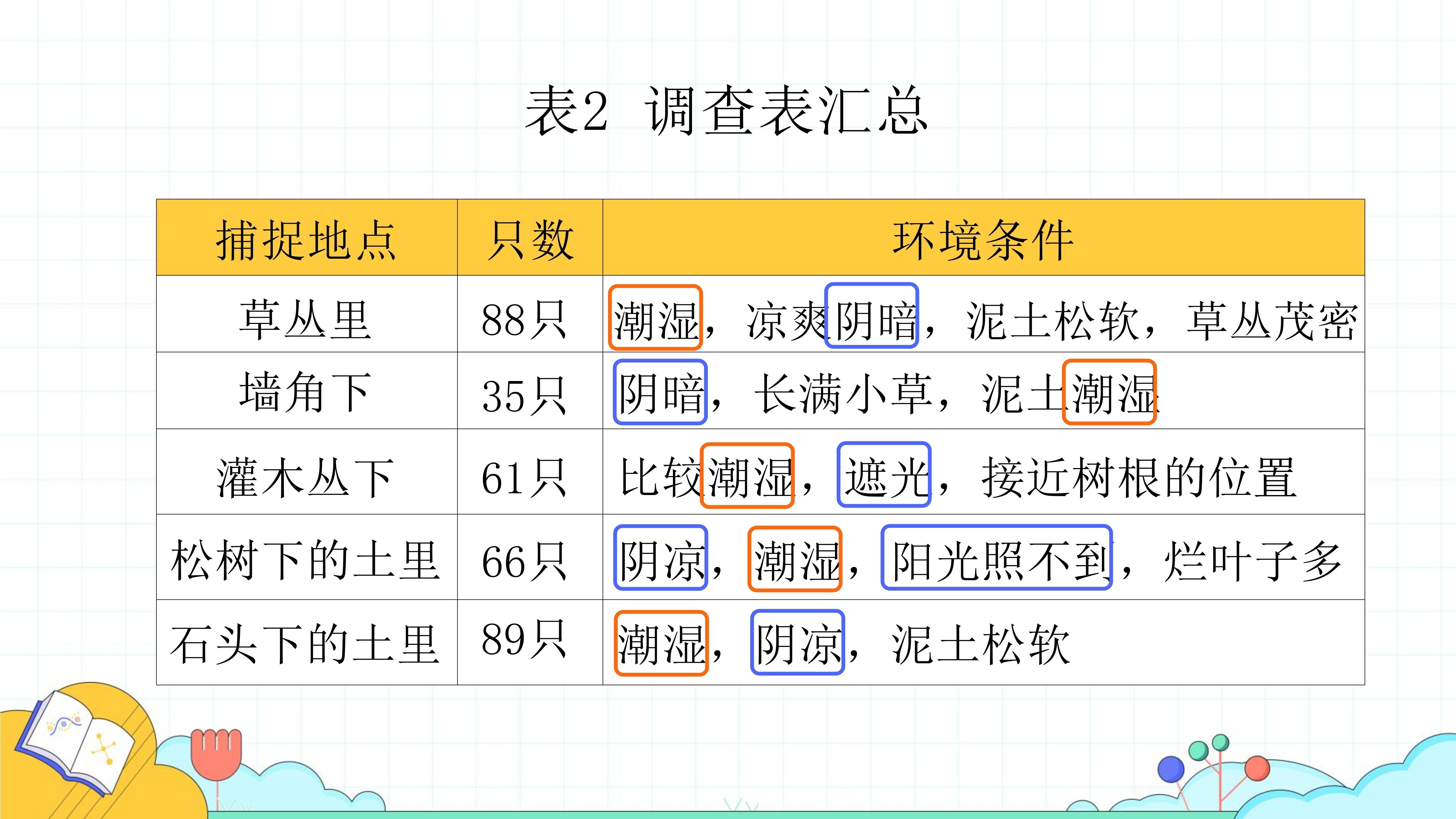 表2 调查表汇总

| 捕捉地点 | 只数 | 环境条件 |
|---|---|---|
| 草丛里 | 88只 | 潮湿，凉爽阴暗，泥土松软，草丛茂密 |
| 墙角下 | 35只 | 阴暗，长满小草，泥土潮湿 |
| 灌木丛下 | 61只 | 比较潮湿，遮光，接近树根的位置 |
| 松树下的土里 | 66只 | 阴凉，潮湿，阳光照不到，烂叶子多 |
| 石头下的土里 | 89只 | 潮湿，阴凉，泥土松软 |